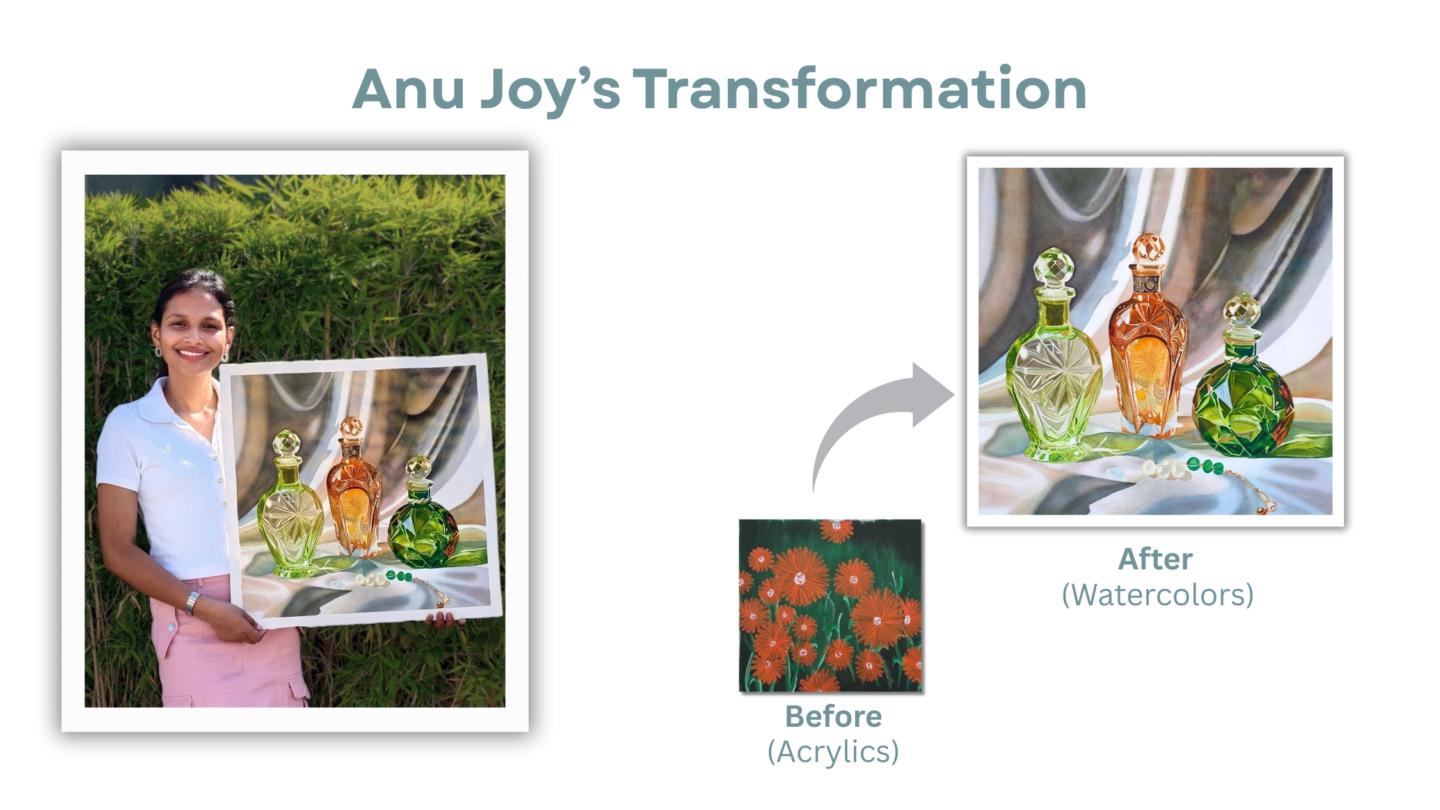 Anu Joy's Transformation

Before
(Acrylics)

After
(Watercolors)